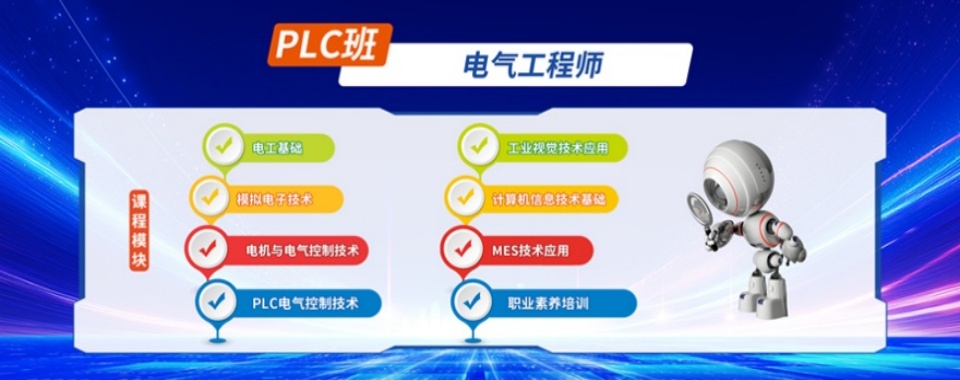 PLC班

电气工程师

课程模块

电工基础

模拟电子技术

电机与电气控制技术

PLC电气控制技术

工业视觉技术应用

计算机信息技术基础

MES技术应用

职业素养培训